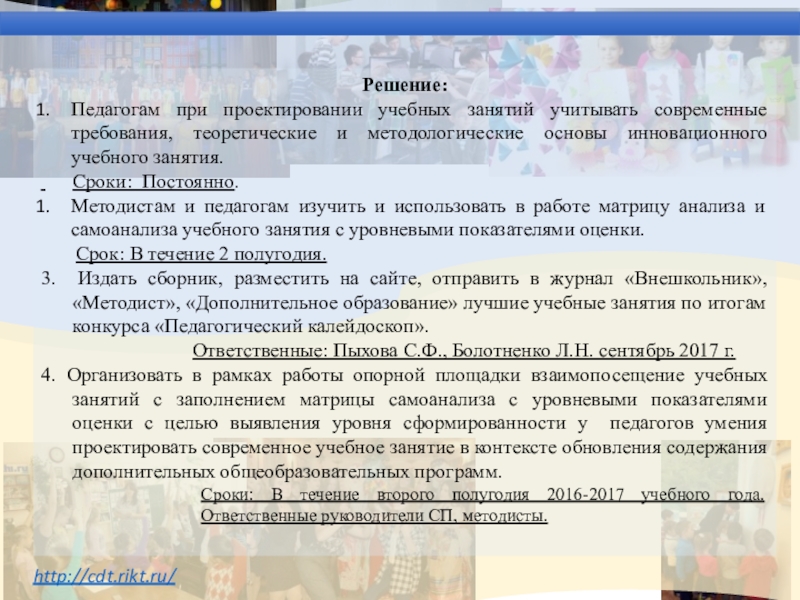 Решение:

1. Педагогам при проектировании учебных занятий учитывать современные требования, теоретические и методологические основы инновационного учебного занятия.

- Сроки: Постоянно.

1. Методистам и педагогам изучить и использовать в работе матрицу анализа и самоанализа учебного занятия с уровневыми показателями оценки.

Срок: В течение 2 полугодия.

3. Издать сборник, разместить на сайте, отправить в журнал «Внешкольник», «Методист», «Дополнительное образование» лучшие учебные занятия по итогам конкурса «Педагогический калейдоскоп».

Ответственные: Пыхова С.Ф., Болотненко Л.Н. сентябрь 2017 г.

4. Организовать в рамках работы опорной площадки взаимопосещение учебных занятий с заполнением матрицы самоанализа с уровневыми показателями оценки с целью выявления уровня сформированности у педагогов умения проектировать современное учебное занятие в контексте обновления содержания дополнительных общеобразовательных программ.

Сроки: В течение второго полугодия 2016-2017 учебного года.
Ответственные руководители СП, методисты.

http://cdt.rikt.ru/